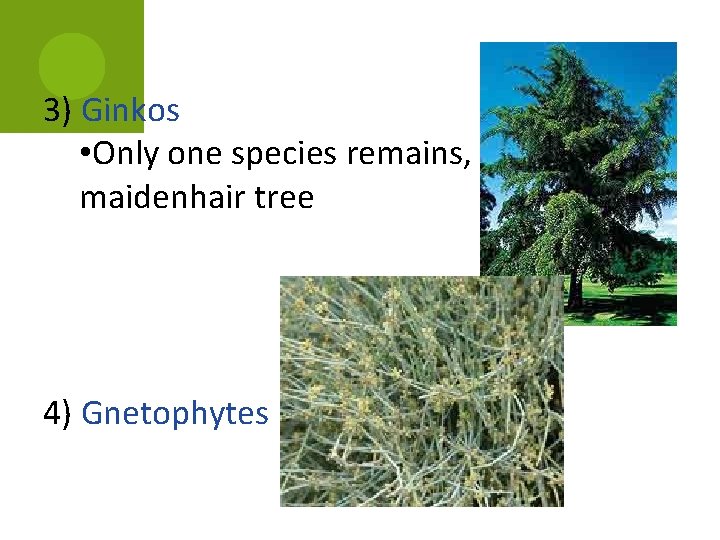 3) Ginkos

• Only one species remains, maidenhair tree

4) Gnetophytes